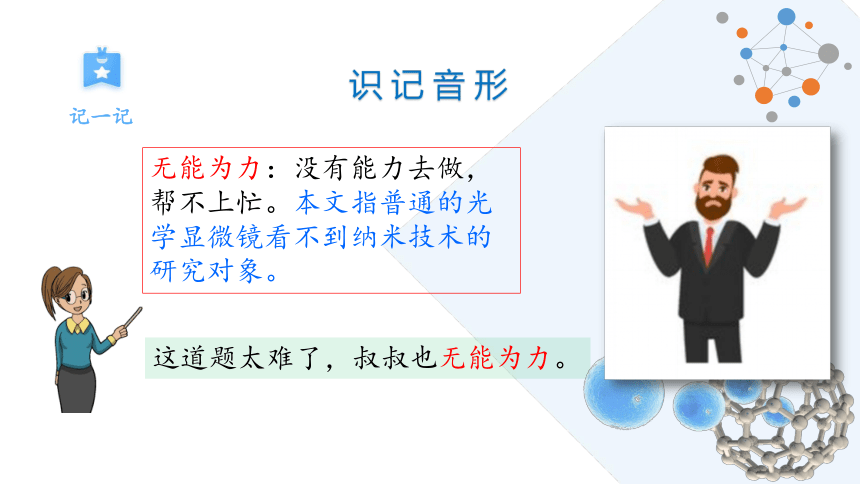 记一记

识记音形

无能为力：没有能力去做，帮不上忙。本文指普通的光学显微镜看不到纳米技术的研究对象。

这道题太难了，叔叔也无能为力。